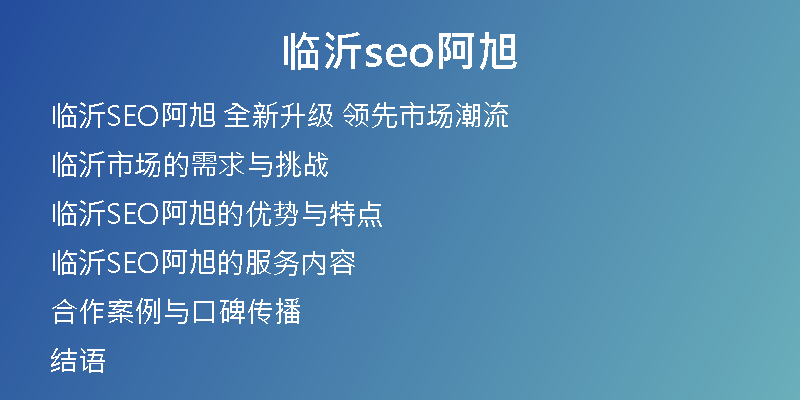 临沂seo阿旭

临沂SEO阿旭 全新升级 领先市场潮流

临沂市场的需求与挑战

临沂SEO阿旭的优势与特点

临沂SEO阿旭的服务内容

合作案例与口碑传播

结语